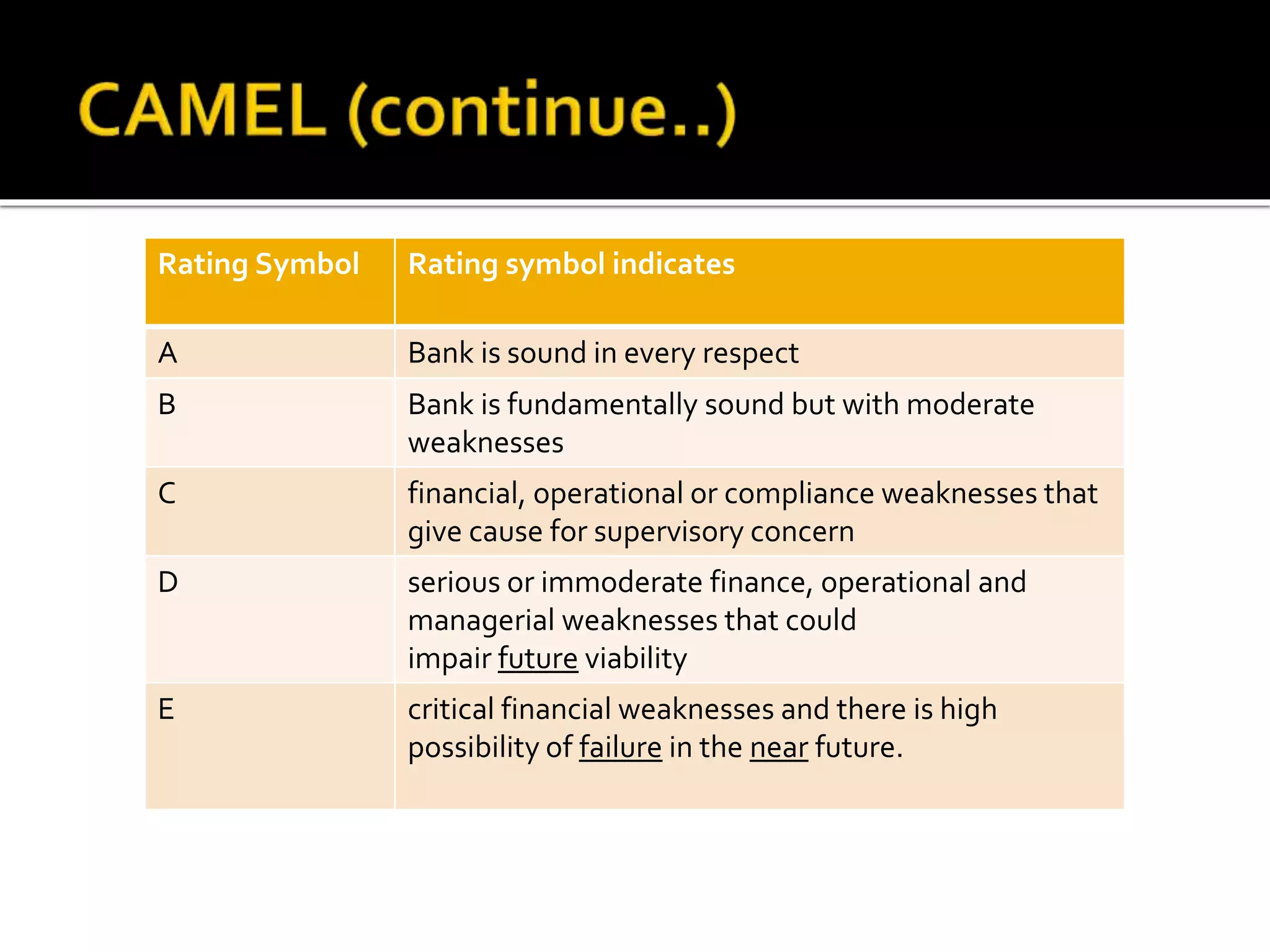 CAMEL (continue..)

| Rating Symbol | Rating symbol indicates |
|---|---|
| A | Bank is sound in every respect |
| B | Bank is fundamentally sound but with moderate weaknesses |
| C | financial, operational or compliance weaknesses that give cause for supervisory concern |
| D | serious or immoderate finance, operational and managerial weaknesses that could impair future viability |
| E | critical financial weaknesses and there is high possibility of failure in the near future. |